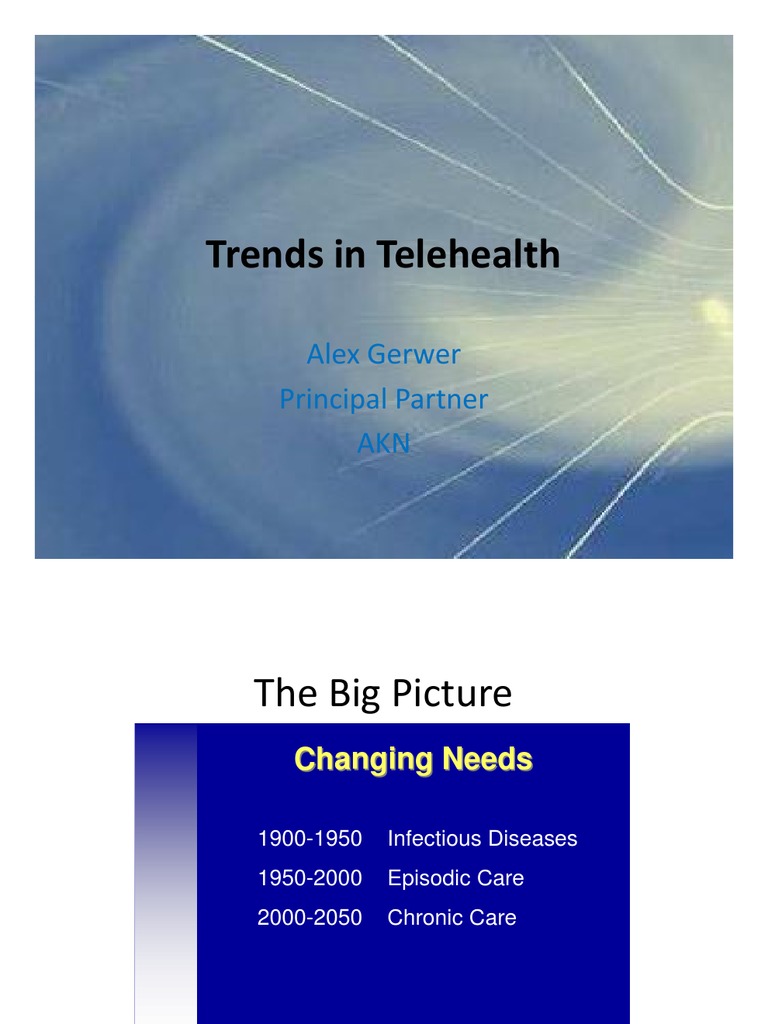 Trends in Telehealth

Alex Gerwer
Principal Partner
AKN

The Big Picture

Changing Needs

1900-1950 Infectious Diseases
1950-2000 Episodic Care
2000-2050 Chronic Care